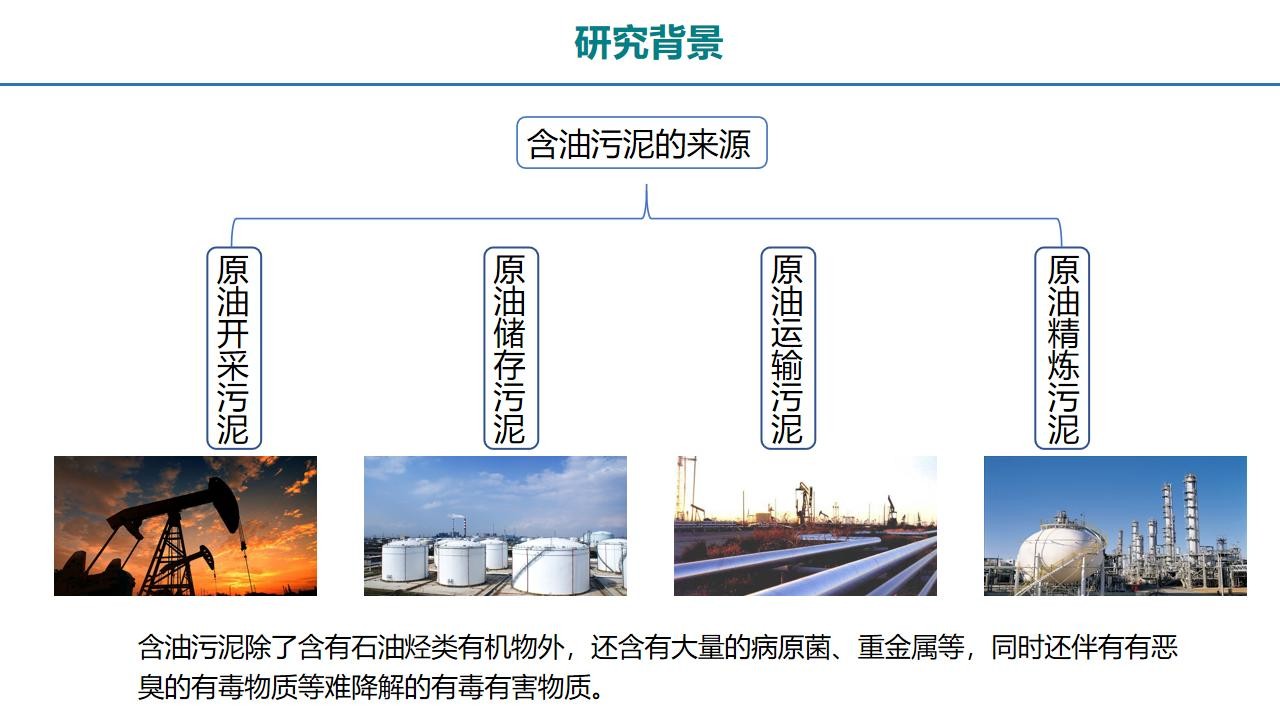 研究背景

含油污泥的来源

原油开采污泥

原油储存污泥

原油运输污泥

原油精炼污泥

含油污泥除了含有石油烃类有机物外，还含有大量的病原菌、重金属等，同时还伴有有恶臭的有毒物质等难降解的有毒有害物质。